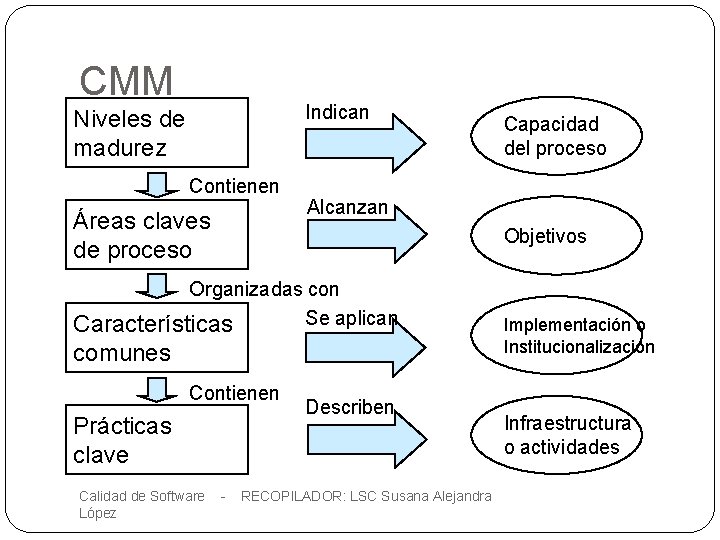 CMM

Niveles de madurez

Indican

Capacidad del proceso

Contienen

Áreas claves de proceso

Alcanzan

Objetivos

Organizadas con

Características comunes

Se aplican

Implementación o Institucionalización

Contienen

Prácticas clave

Describen

Infraestructura o actividades

Calidad de Software - RECOPILADOR: LSC Susana Alejandra López